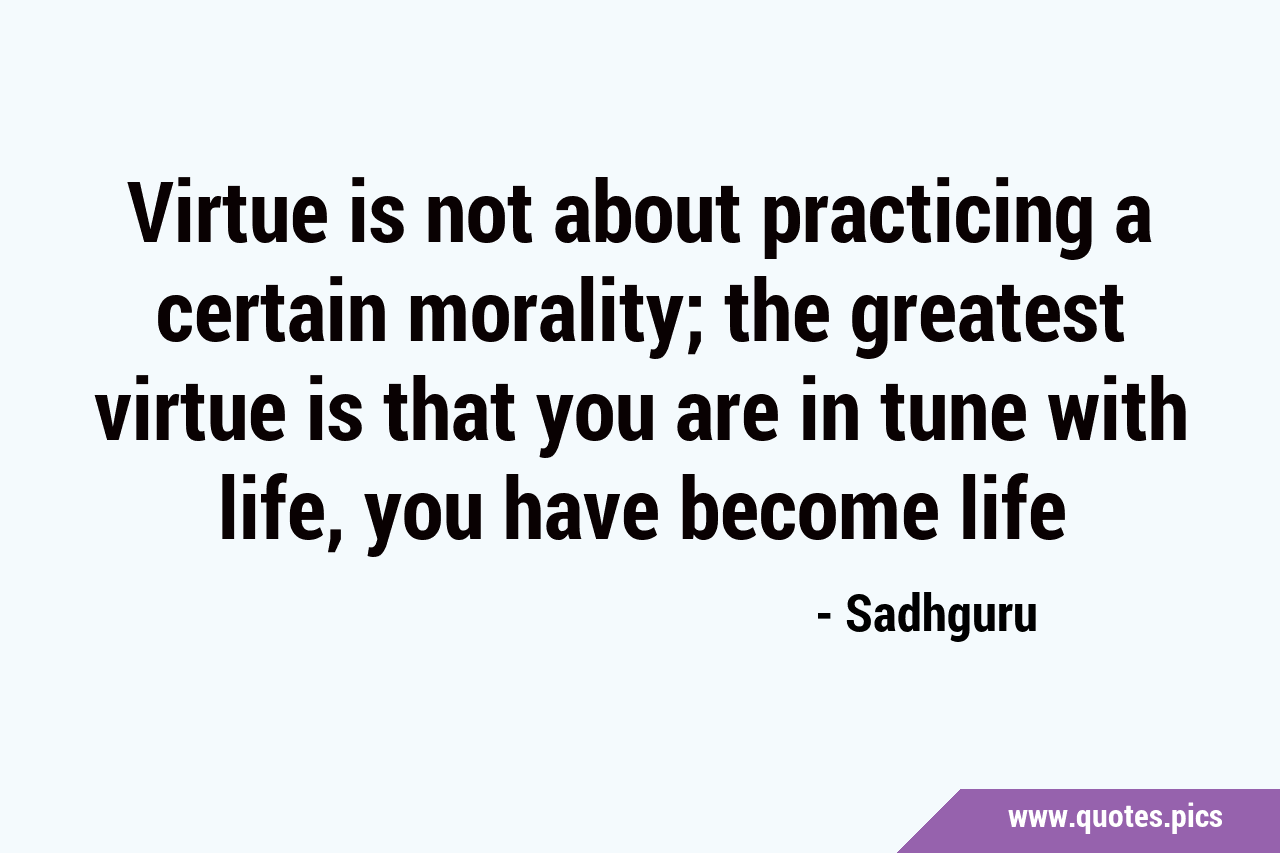 Virtue is not about practicing a certain morality; the greatest virtue is that you are in tune with life, you have become life

- Sadhguru

www.quotes.pics